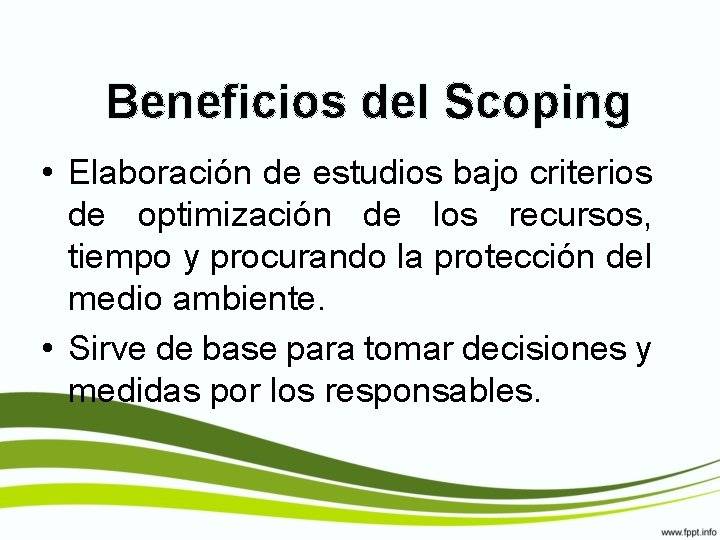 Beneficios del Scoping

• Elaboración de estudios bajo criterios de optimización de los recursos, tiempo y procurando la protección del medio ambiente.
• Sirve de base para tomar decisiones y medidas por los responsables.

www.fppt.info